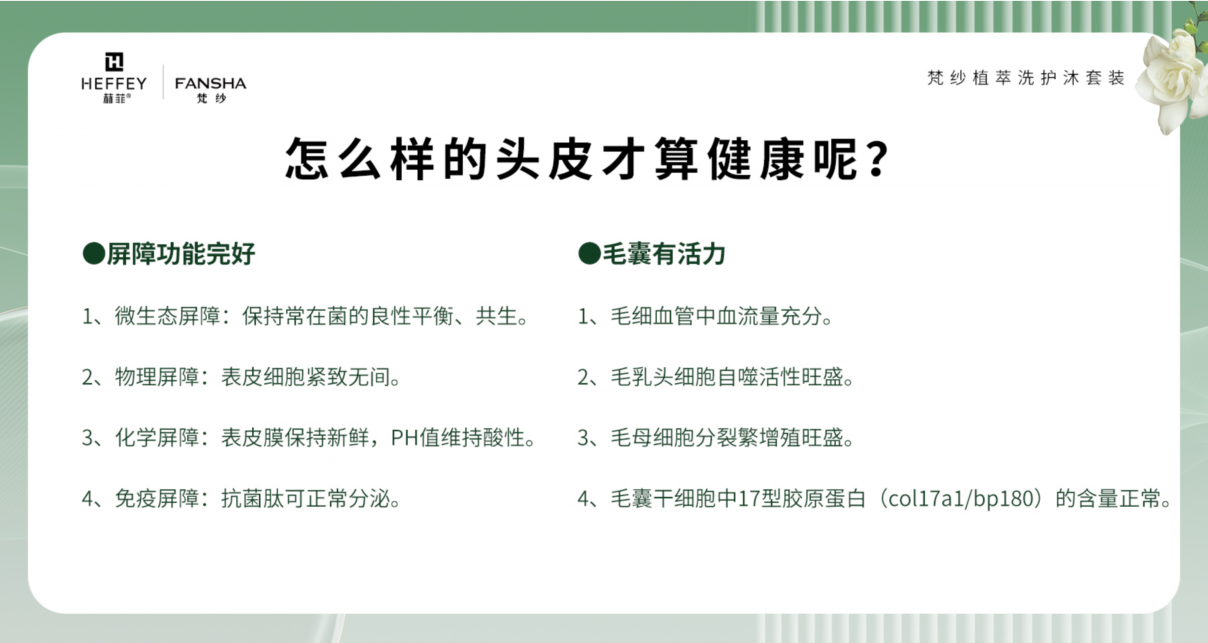 HEFFEY
赫菲®

FANSHA
梵纱

梵纱植萃洗护沐套装

怎么样的头皮才算健康呢？

●屏障功能完好

1、微生态屏障：保持常在菌的良性平衡、共生。

2、物理屏障：表皮细胞紧致无间。

3、化学屏障：表皮膜保持新鲜，PH值维持酸性。

4、免疫屏障：抗菌肽可正常分泌。

●毛囊有活力

1、毛细血管中血流量充分。

2、毛乳头细胞自噬活性旺盛。

3、毛母细胞分裂繁增殖旺盛。

4、毛囊干细胞中17型胶原蛋白（col17a1/bp180）的含量正常。